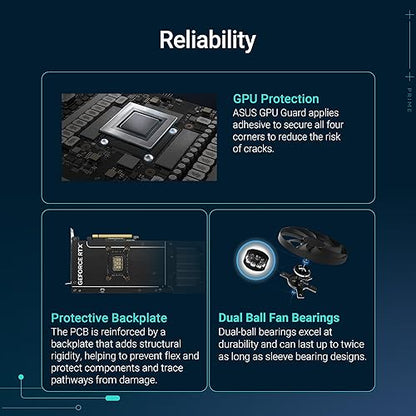 Reliability

PRIME

GPU Protection
ASUS GPU Guard applies adhesive to secure all four corners to reduce the risk of cracks.

GEFORCE RTX

Protective Backplate
The PCB is reinforced by a backplate that adds structural rigidity, helping to prevent flex and protect components and trace pathways from damage.

Dual Ball Fan Bearings
Dual-ball bearings excel at durability and can last up to twice as long as sleeve bearing designs.